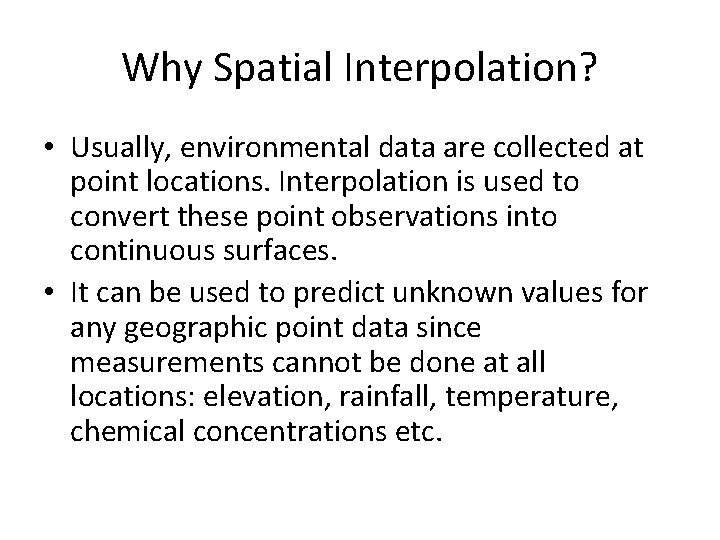 Why Spatial Interpolation?

• Usually, environmental data are collected at point locations. Interpolation is used to convert these point observations into continuous surfaces.
• It can be used to predict unknown values for any geographic point data since measurements cannot be done at all locations: elevation, rainfall, temperature, chemical concentrations etc.